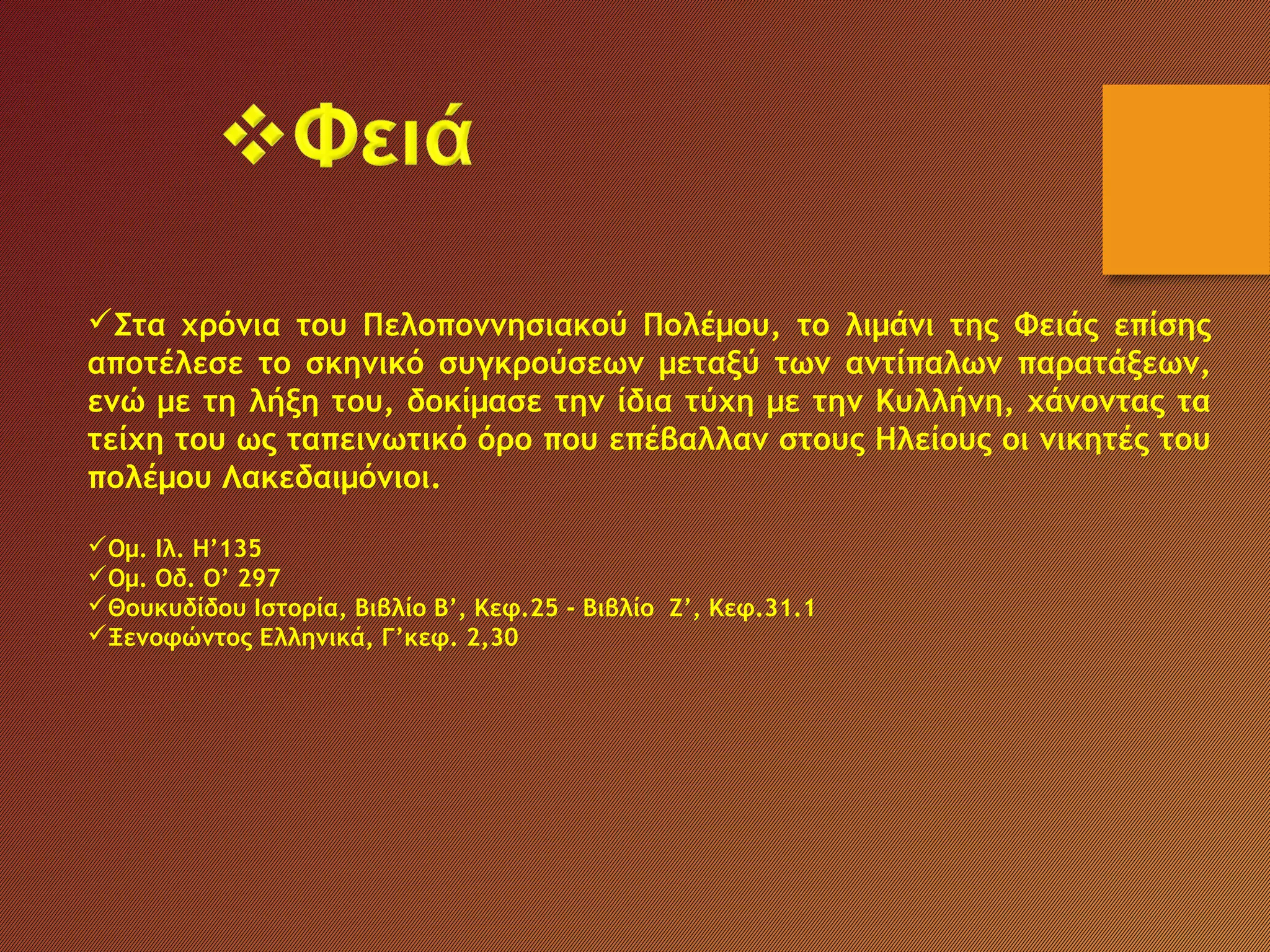 ❖Φειά

✓Στα χρόνια του Πελοποννησιακού Πολέμου, το λιμάνι της Φειάς επίσης αποτέλεσε το σκηνικό συγκρούσεων μεταξύ των αντίπαλων παρατάξεων, ενώ με τη λήξη του, δοκίμασε την ίδια τύχη με την Κυλλήνη, χάνοντας τα τείχη του ως ταπεινωτικό όρο που επέβαλλαν στους Ηλείους οι νικητές του πολέμου Λακεδαιμόνιοι.

✓Ομ. Ιλ. Η’135
✓Ομ. Οδ. Ο’ 297
✓Θουκυδίδου Ιστορία, Βιβλίο Β’, Κεφ.25 - Βιβλίο Ζ’, Κεφ.31.1
✓Ξενοφώντος Ελληνικά, Γ’κεφ. 2,30